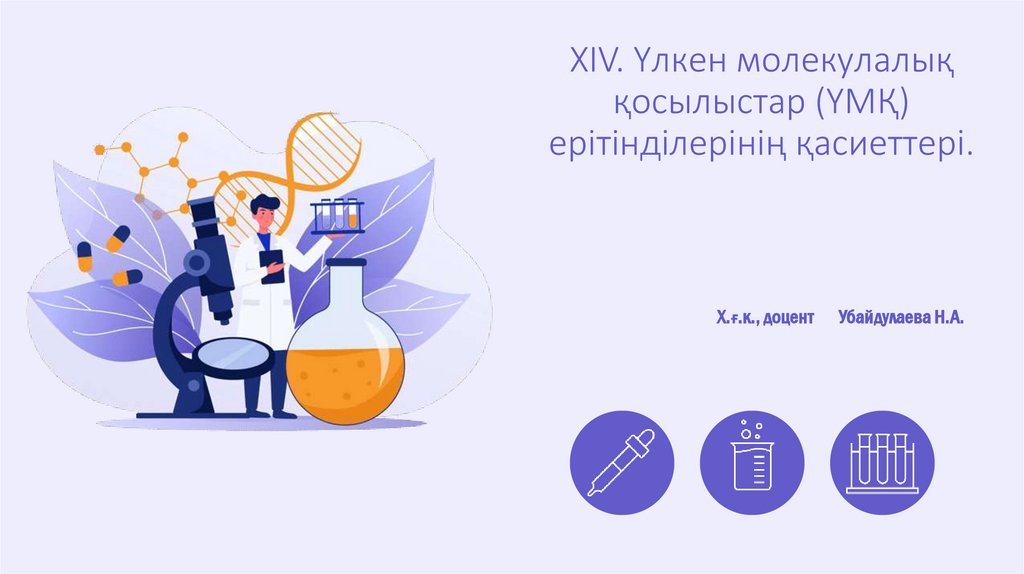 XIV. Үлкен молекулалық қосылыстар (ҮМҚ) ерітінділерінің қасиеттері.

Х.ғ.к., доцент Убайдулаева Н.А.